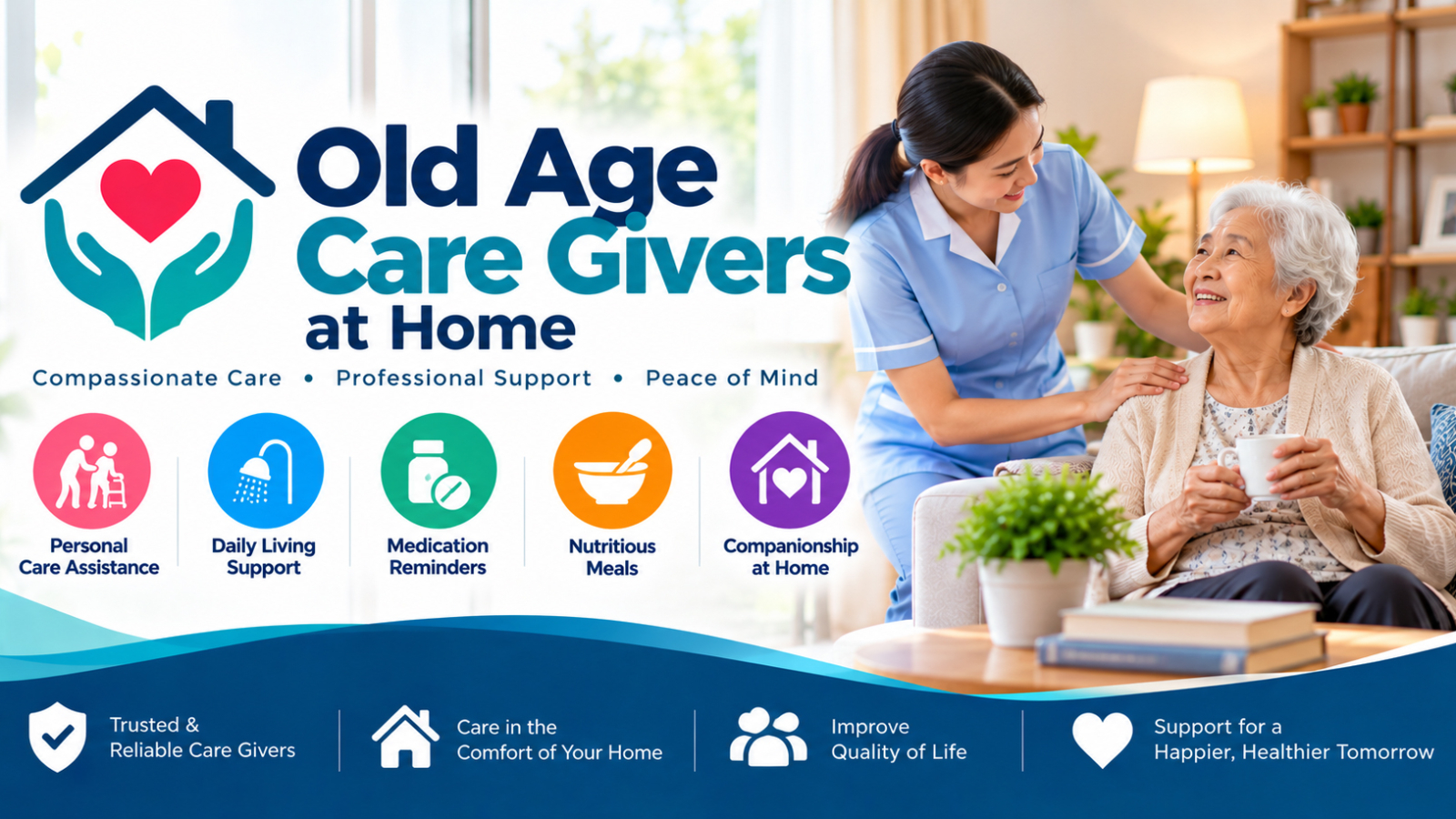 Old Age
Care Givers
at Home

Compassionate Care • Professional Support • Peace of Mind

Personal
Care Assistance

Daily Living
Support

Medication
Reminders

Nutritious
Meals

Companionship
at Home

Trusted &
Reliable Care Givers

Care in the
Comfort of Your Home

Improve
Quality of Life

Support for a
Happier, Healthier Tomorrow